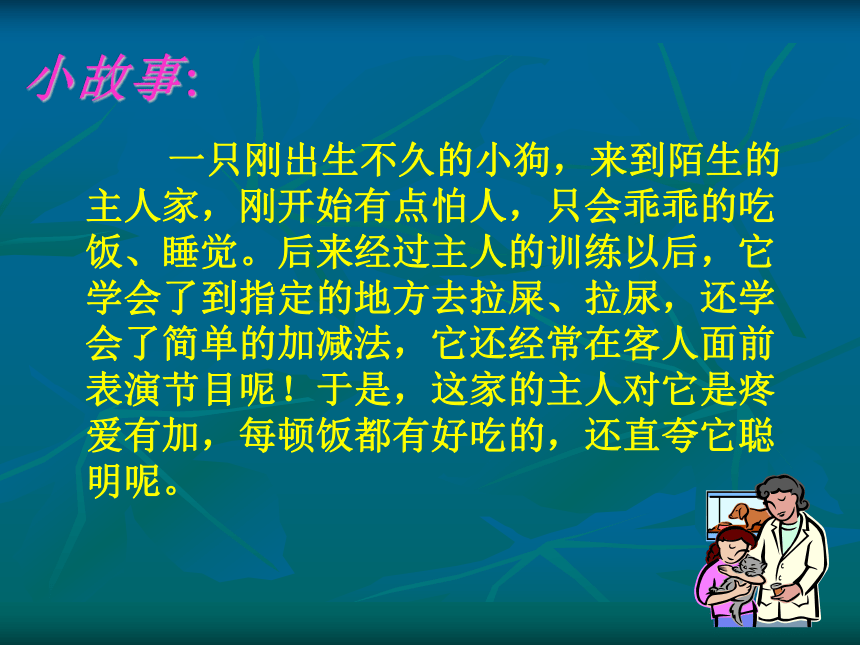 小故事:

一只刚出生不久的小狗，来到陌生的主人家，刚开始有点怕人，只会乖乖的吃饭、睡觉。后来经过主人的训练以后，它学会了到指定的地方去拉屎、拉尿，还学会了简单的加减法，它还经常在客人面前表演节目呢！于是，这家的主人对它是疼爱有加，每顿饭都有好吃的，还直夸它聪明呢。